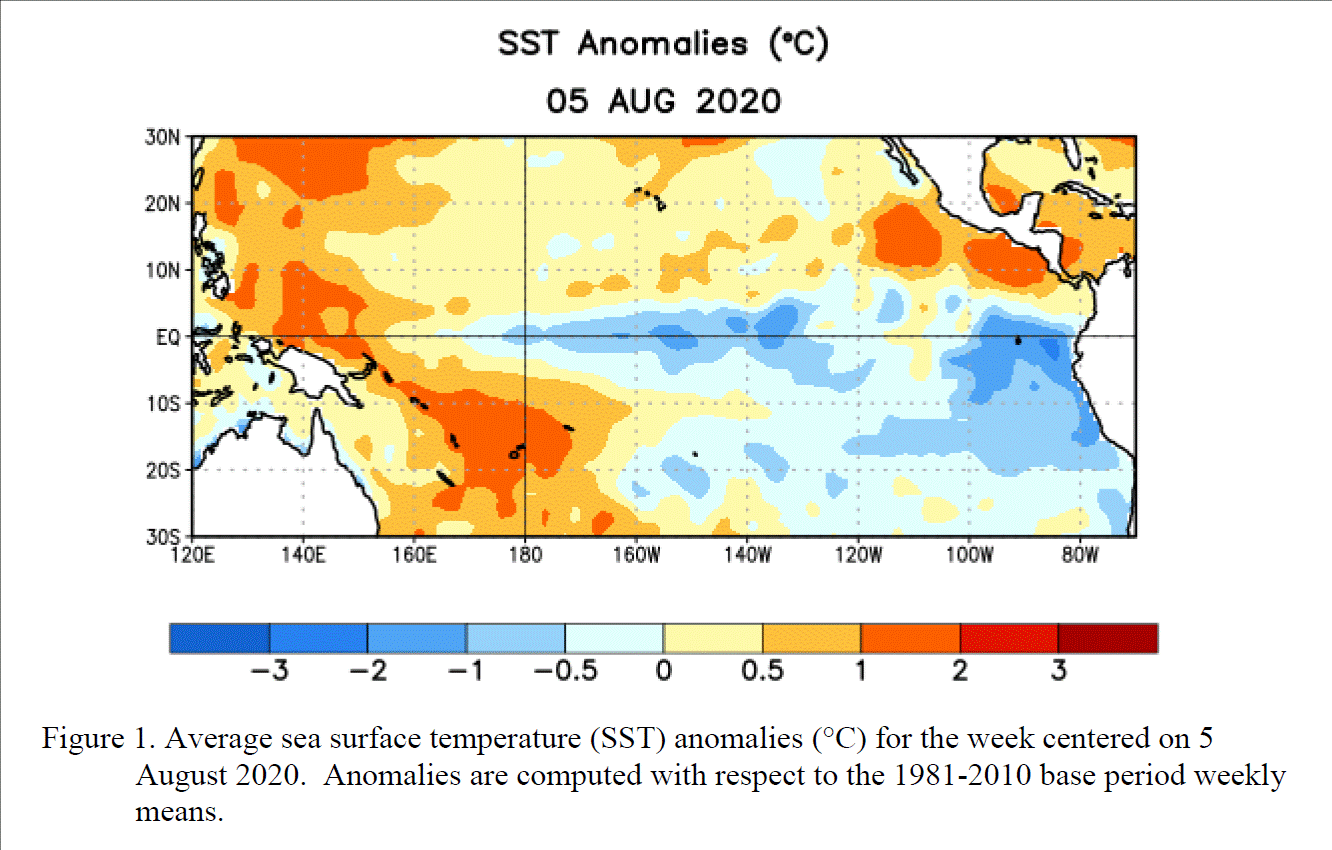 SST Anomalies (°C)
05 AUG 2020

30N
20N
10N
EQ
10S
20S
30S
120E 140E 160E 180 160W 140W 120W 100W 80W

−3 −2 −1 −0.5 0 0.5 1 2 3

Figure 1. Average sea surface temperature (SST) anomalies (°C) for the week centered on 5 August 2020. Anomalies are computed with respect to the 1981-2010 base period weekly means.